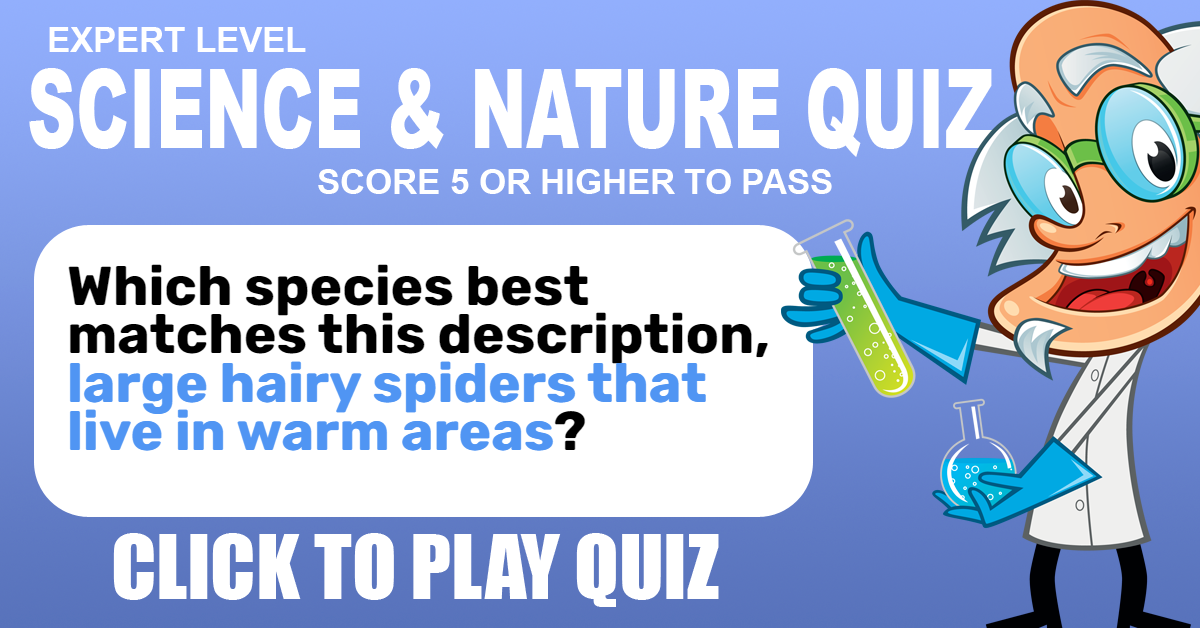 EXPERT LEVEL
SCIENCE & NATURE QUIZ
SCORE 5 OR HIGHER TO PASS

Which species best matches this description, large hairy spiders that live in warm areas?

CLICK TO PLAY QUIZ